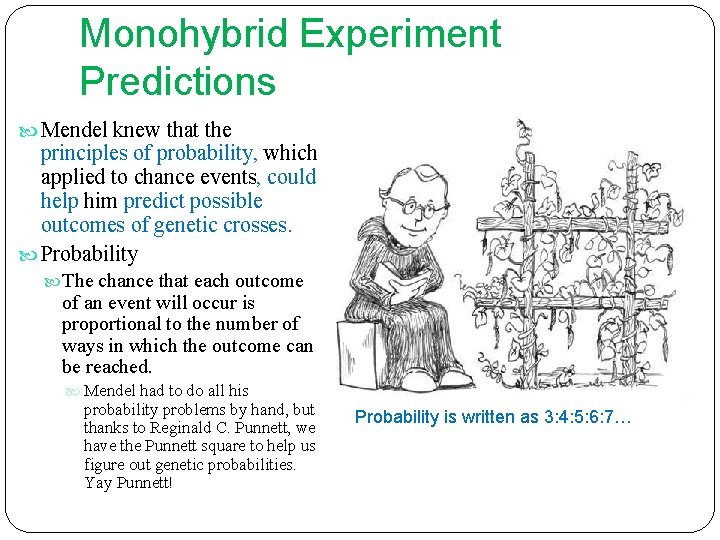 Monohybrid Experiment Predictions

Mendel knew that the principles of probability, which applied to chance events, could help him predict possible outcomes of genetic crosses.

Probability

The chance that each outcome of an event will occur is proportional to the number of ways in which the outcome can be reached.

Mendel had to do all his probability problems by hand, but thanks to Reginald C. Punnett, we have the Punnett square to help us figure out genetic probabilities. Yay Punnett!

Probability is written as 3:4:5:6:7…